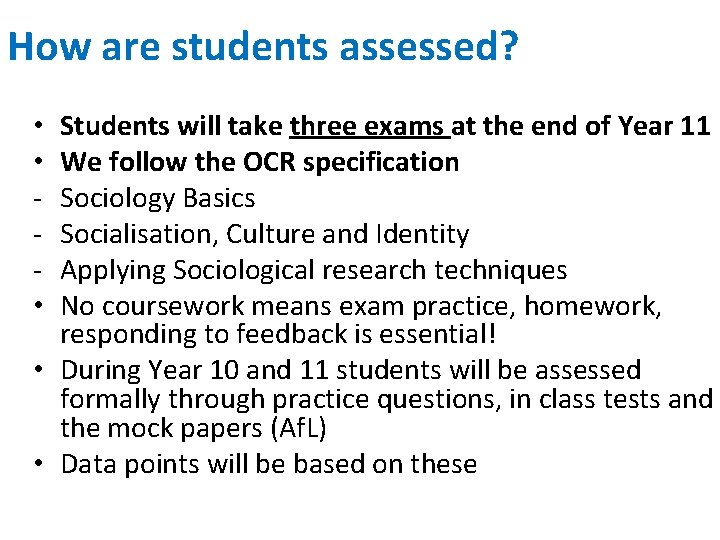 How are students assessed?

• Students will take three exams at the end of Year 11
• We follow the OCR specification
- Sociology Basics
- Socialisation, Culture and Identity
- Applying Sociological research techniques
• No coursework means exam practice, homework, responding to feedback is essential!
• During Year 10 and 11 students will be assessed formally through practice questions, in class tests and the mock papers (AfL)
• Data points will be based on these